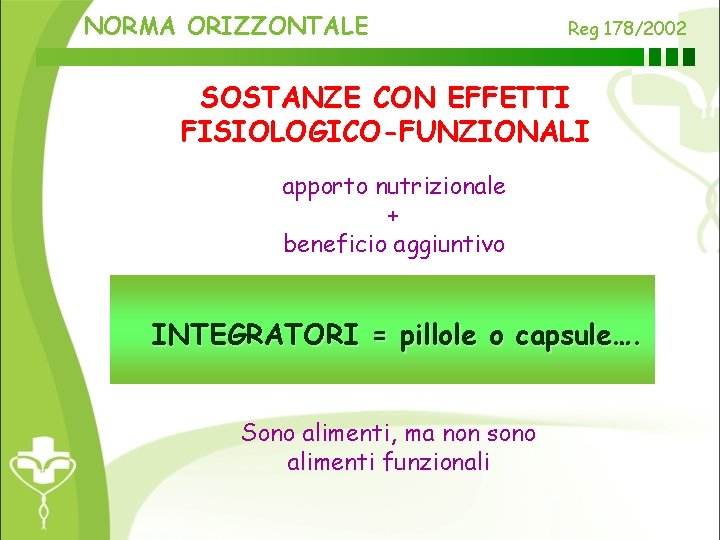 NORMA ORIZZONTALE

Reg 178/2002

SOSTANZE CON EFFETTI FISIOLOGICO-FUNZIONALI

apporto nutrizionale
+
beneficio aggiuntivo

INTEGRATORI = pillole o capsule….

Sono alimenti, ma non sono alimenti funzionali